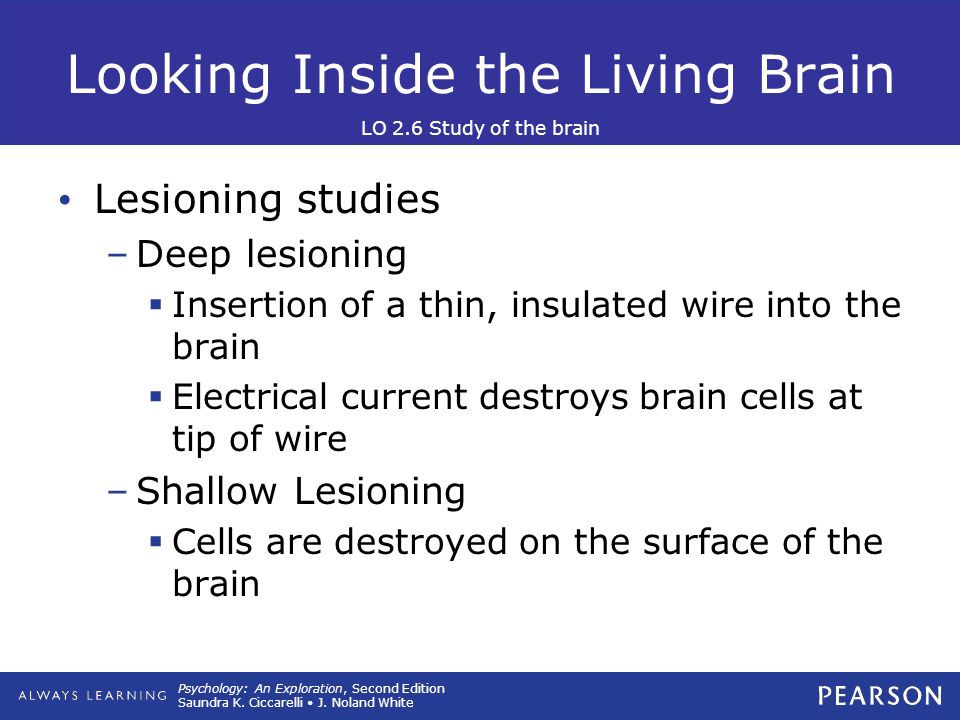 Looking Inside the Living Brain

LO 2.6 Study of the brain

• Lesioning studies
– Deep lesioning
▪ Insertion of a thin, insulated wire into the brain
▪ Electrical current destroys brain cells at tip of wire
– Shallow Lesioning
▪ Cells are destroyed on the surface of the brain

ALWAYS LEARNING

Psychology: An Exploration, Second Edition
Saundra K. Ciccarelli • J. Noland White

PEARSON